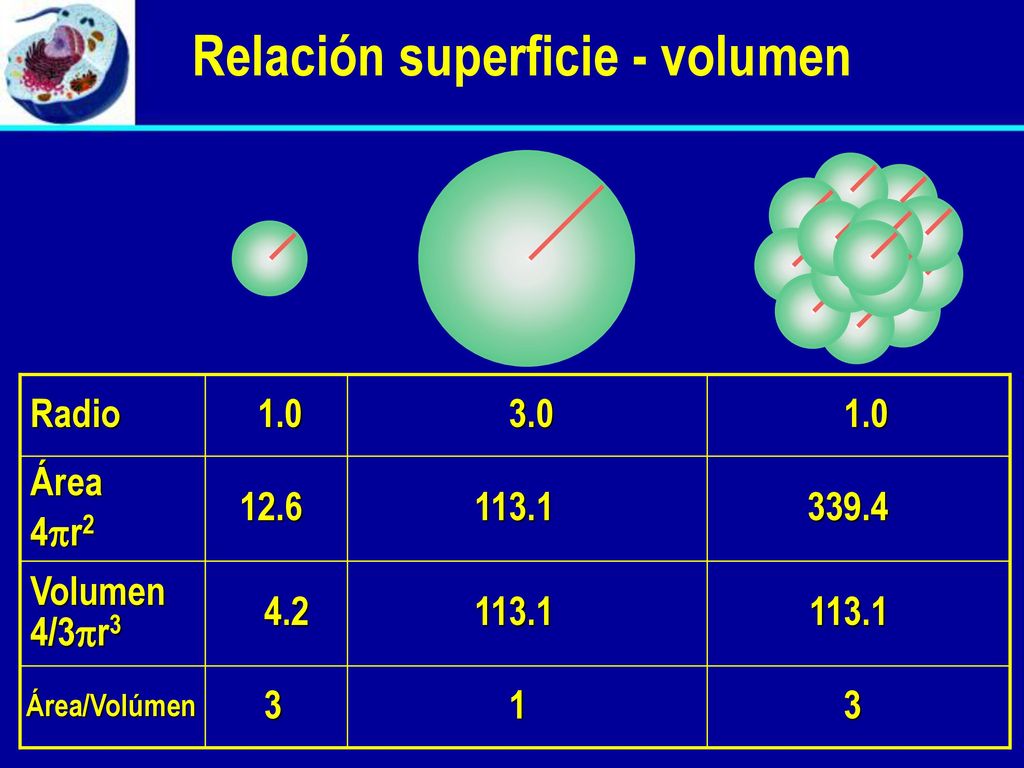 Relación superficie - volumen

| Radio | 1.0 | 3.0 | 1.0 |
|---|---|---|---|
| Área $4\pi r^2$ | 12.6 | 113.1 | 339.4 |
| Volumen $4/3\pi r^3$ | 4.2 | 113.1 | 113.1 |
| Área/Volúmen | 3 | 1 | 3 |